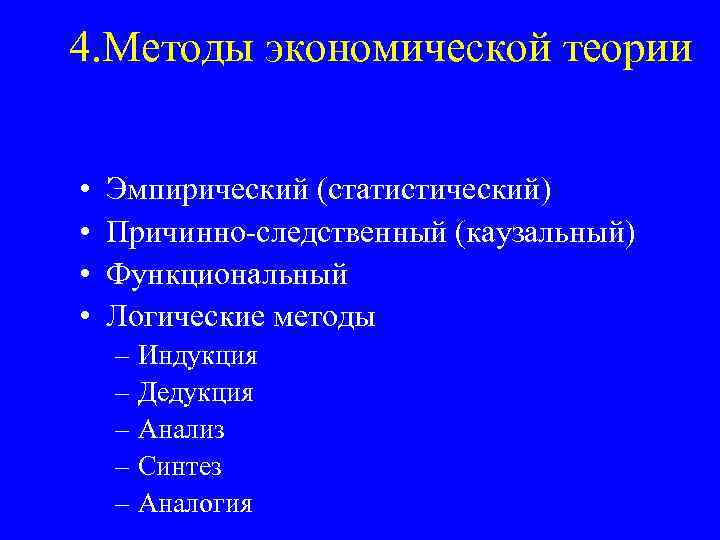 4.Методы экономической теории

• Эмпирический (статистический)
• Причинно-следственный (каузальный)
• Функциональный
• Логические методы
– Индукция
– Дедукция
– Анализ
– Синтез
– Аналогия